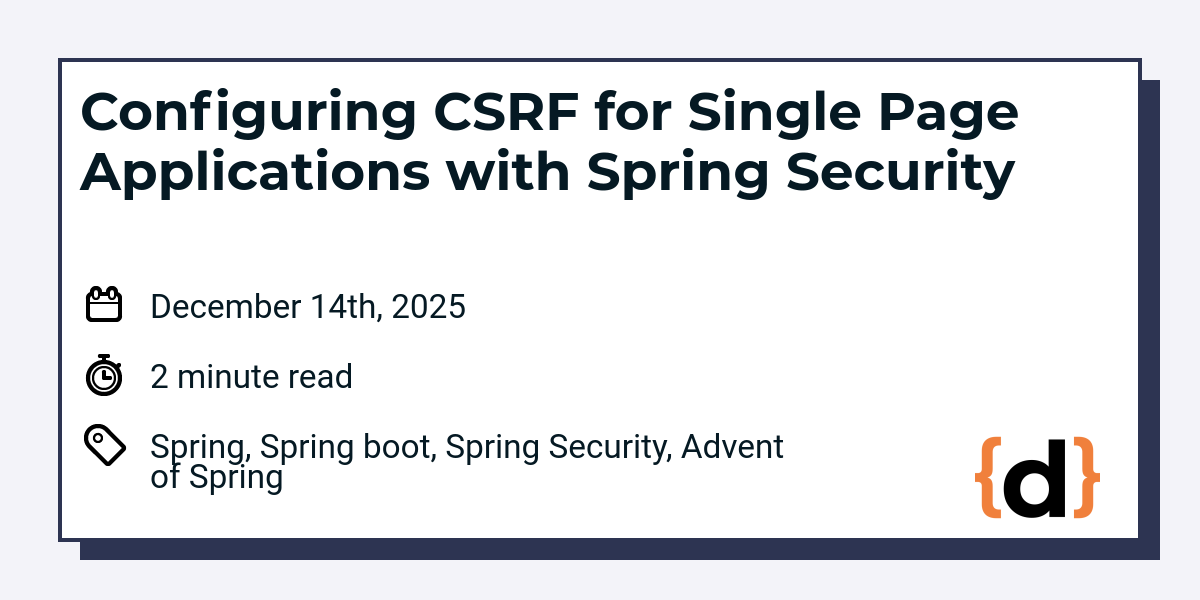 Configuring CSRF for Single Page Applications with Spring Security

December 14th, 2025

2 minute read

Spring, Spring boot, Spring Security, Advent of Spring

{d}